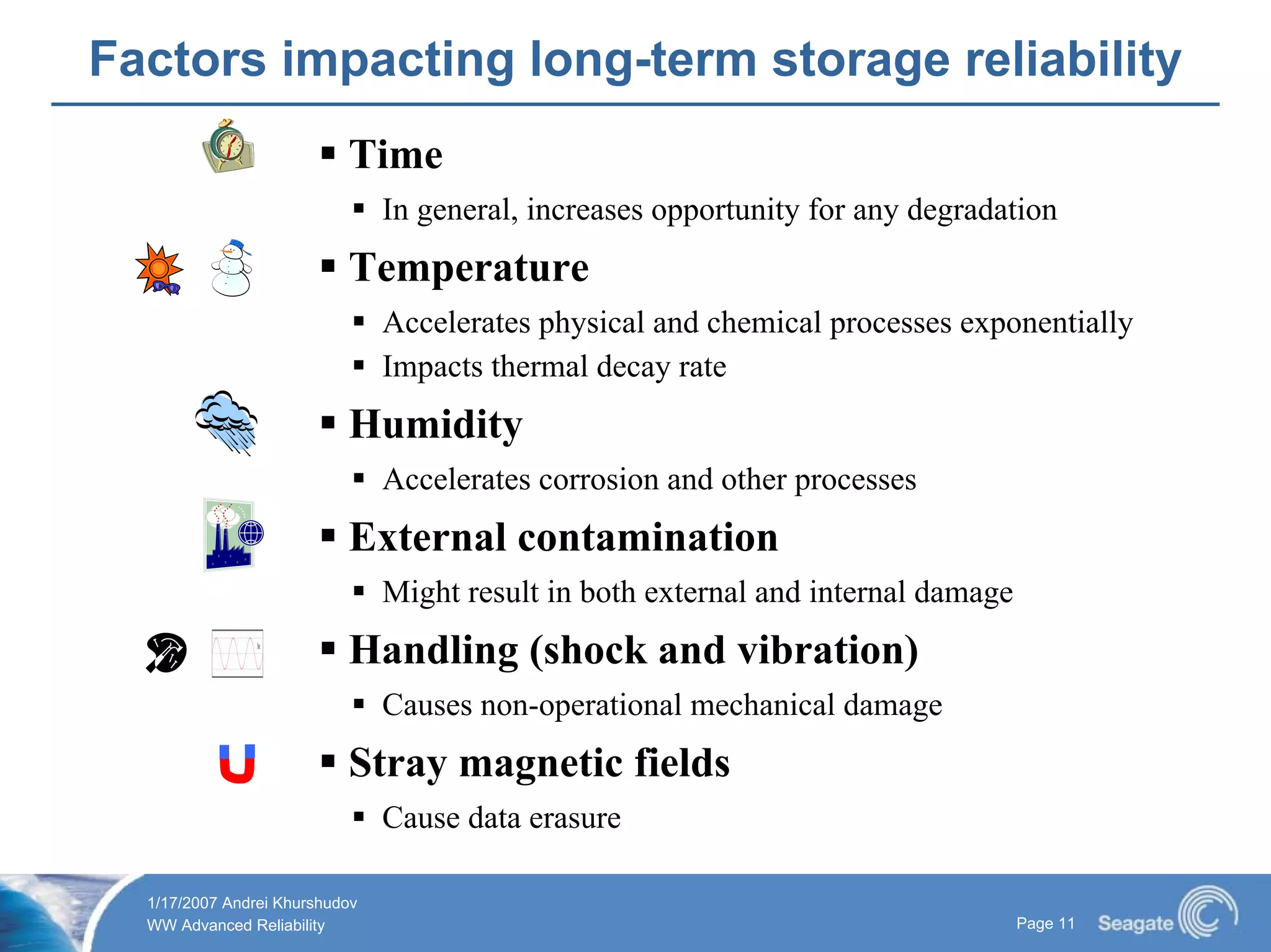 Factors impacting long-term storage reliability

▪ Time
▪ In general, increases opportunity for any degradation

▪ Temperature
▪ Accelerates physical and chemical processes exponentially
▪ Impacts thermal decay rate

▪ Humidity
▪ Accelerates corrosion and other processes

▪ External contamination
▪ Might result in both external and internal damage

▪ Handling (shock and vibration)
▪ Causes non-operational mechanical damage

▪ Stray magnetic fields
▪ Cause data erasure

1/17/2007 Andrei Khurshudov
WW Advanced Reliability

Page 11

Seagate